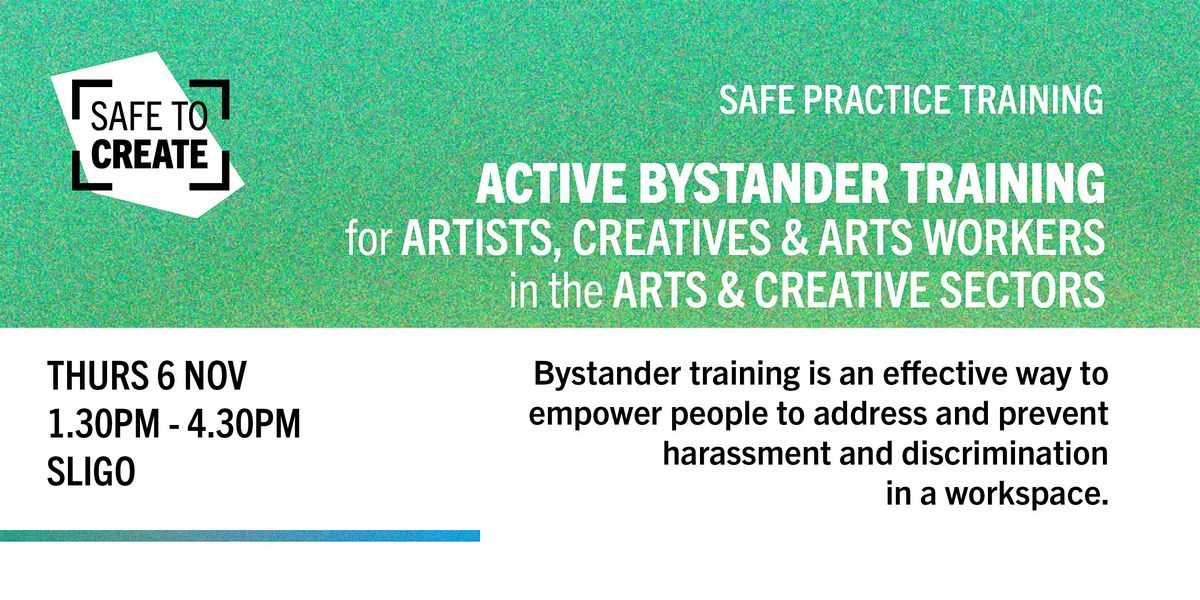 SAFE TO CREATE

SAFE PRACTICE TRAINING

ACTIVE BYSTANDER TRAINING
for ARTISTS, CREATIVES & ARTS WORKERS
in the ARTS & CREATIVE SECTORS

THURS 6 NOV
1.30PM - 4.30PM
SLIGO

Bystander training is an effective way to empower people to address and prevent harassment and discrimination in a workspace.